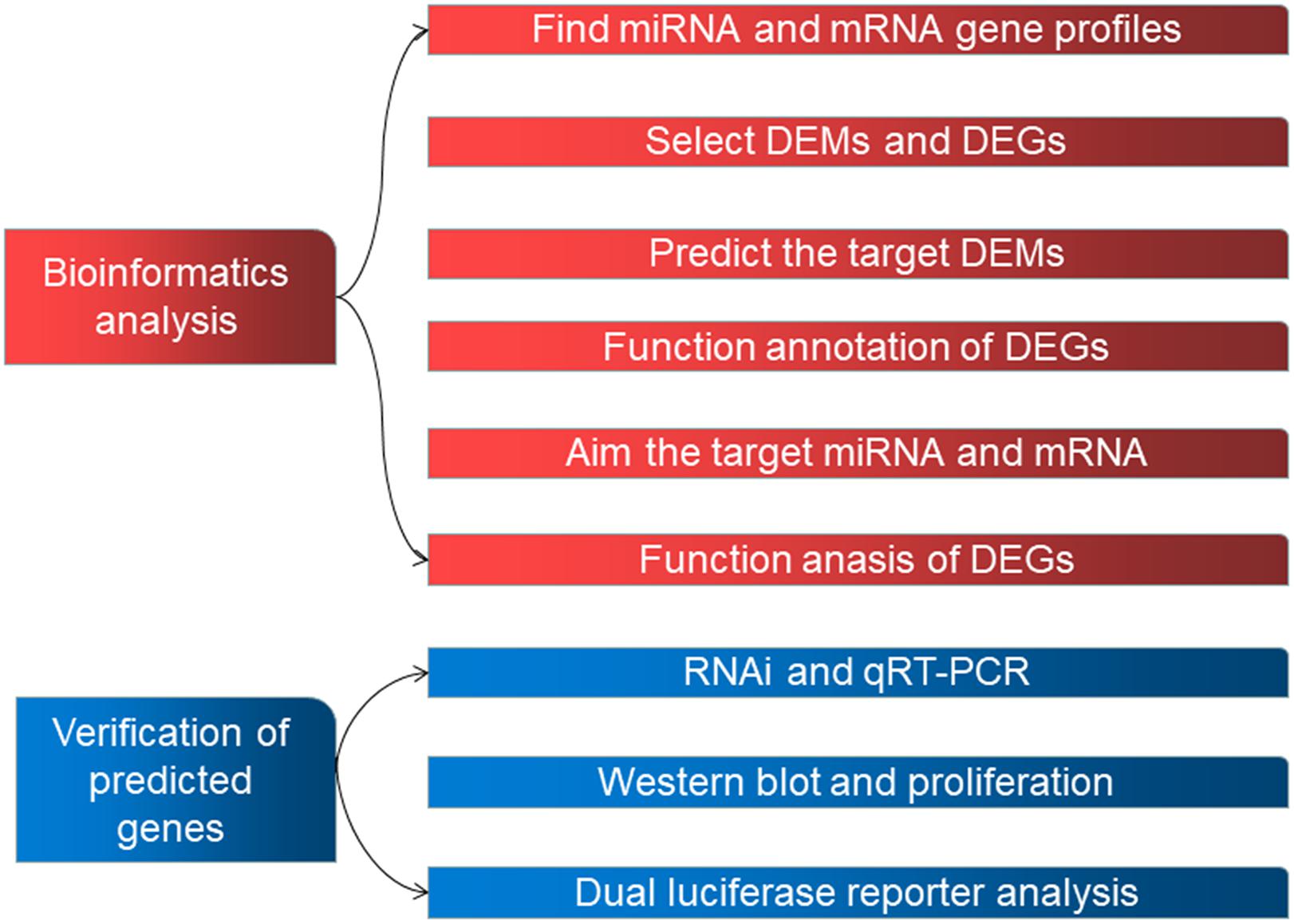 Bioinformatics analysis

Find miRNA and mRNA gene profiles

Select DEMs and DEGs

Predict the target DEMs

Function annotation of DEGs

Aim the target miRNA and mRNA

Function anasis of DEGs

Verification of predicted genes

RNAi and qRT-PCR

Western blot and proliferation

Dual luciferase reporter analysis